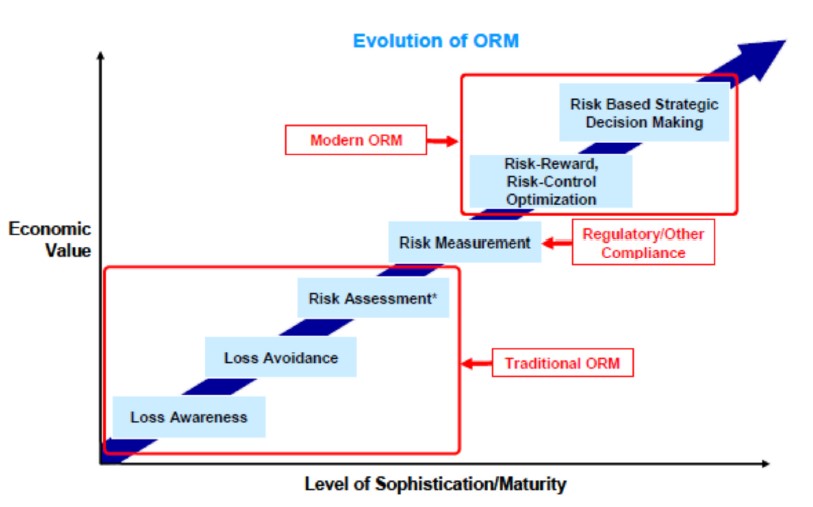 Evolution of ORM

Risk Based Strategic Decision Making

Modern ORM

Risk-Reward, Risk-Control Optimization

Economic Value

Risk Measurement

Regulatory/Other Compliance

Risk Assessment*

Loss Avoidance

Traditional ORM

Loss Awareness

Level of Sophistication/Maturity